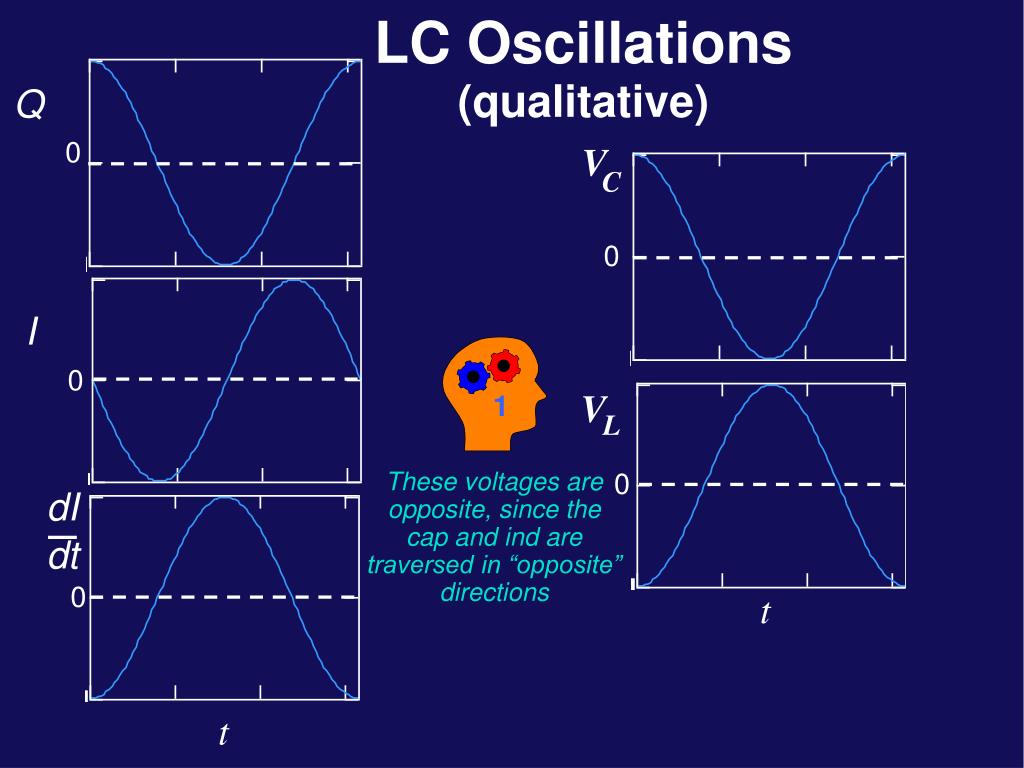 LC Oscillations
(qualitative)

$Q$

0

$I$

0

$\frac{dI}{dt}$

0

$t$

$V_C$

0

1

$V_L$

0

These voltages are opposite, since the cap and ind are traversed in “opposite” directions

$t$